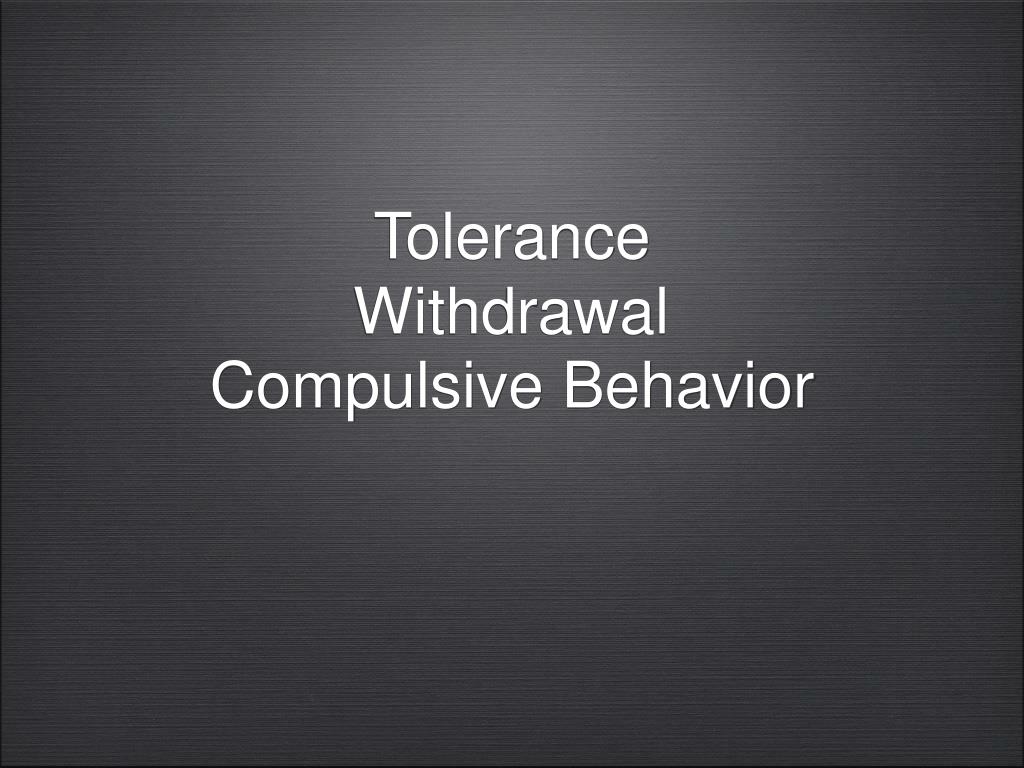 Tolerance
Withdrawal
Compulsive Behavior